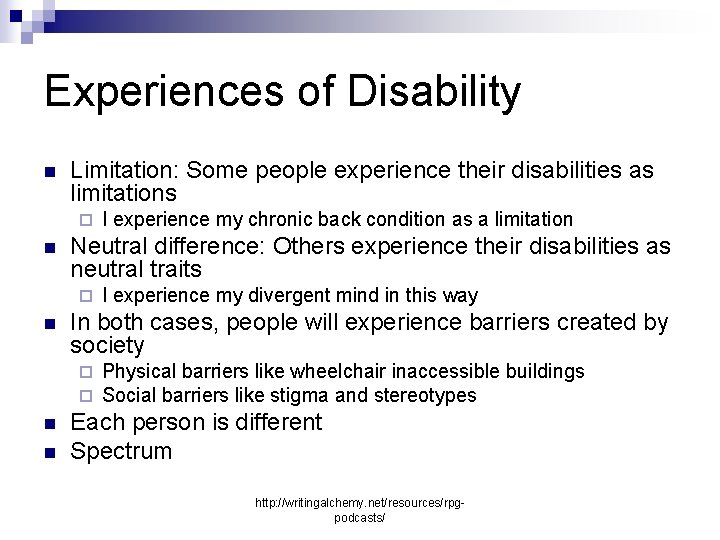 Experiences of Disability

- Limitation: Some people experience their disabilities as limitations
  - I experience my chronic back condition as a limitation
- Neutral difference: Others experience their disabilities as neutral traits
  - I experience my divergent mind in this way
- In both cases, people will experience barriers created by society
  - Physical barriers like wheelchair inaccessible buildings
  - Social barriers like stigma and stereotypes
- Each person is different
- Spectrum

http://writingalchemy.net/resources/rpg-podcasts/